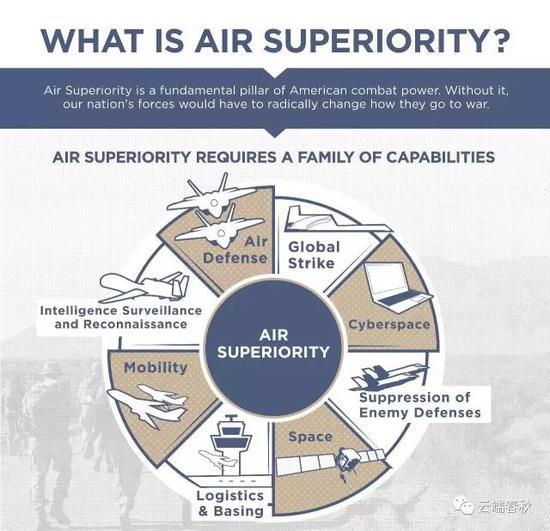 WHAT IS AIR SUPERIORITY?

Air Superiority is a fundamental pillar of American combat power. Without it, our nation's forces would have to radically change how they go to war.

AIR SUPERIORITY REQUIRES A FAMILY OF CAPABILITIES

Air Defense

Global Strike

Cyberspace

Suppression of Enemy Defenses

Space

Logistics & Basing

Mobility

Intelligence Surveillance and Reconnaissance

AIR SUPERIORITY

云端春秋